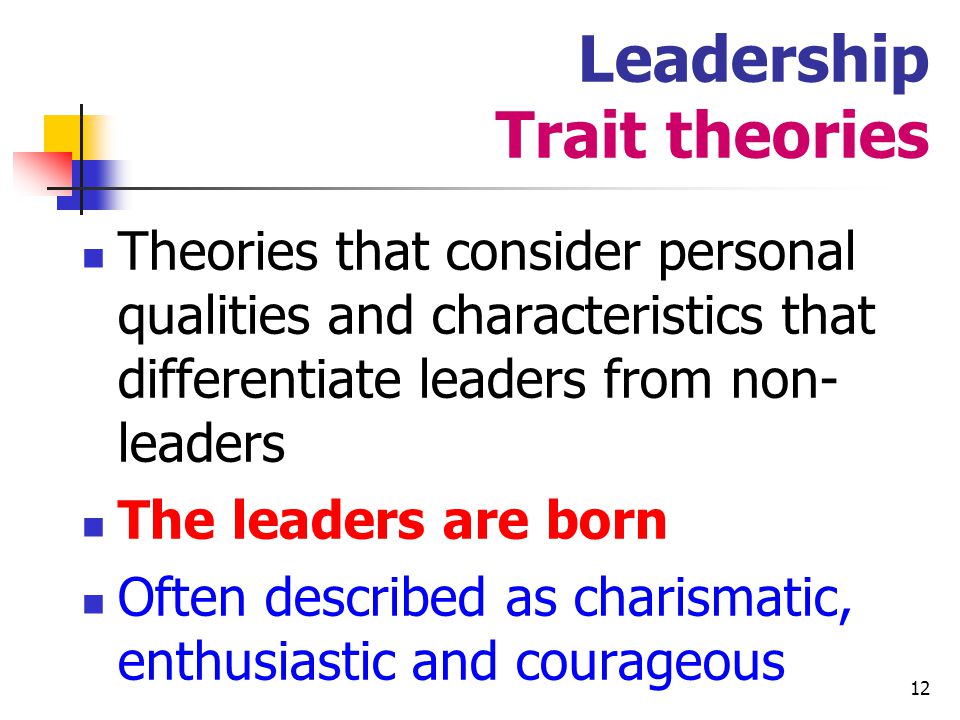 Leadership
Trait theories

- Theories that consider personal qualities and characteristics that differentiate leaders from non-leaders
- The leaders are born
- Often described as charismatic, enthusiastic and courageous

12